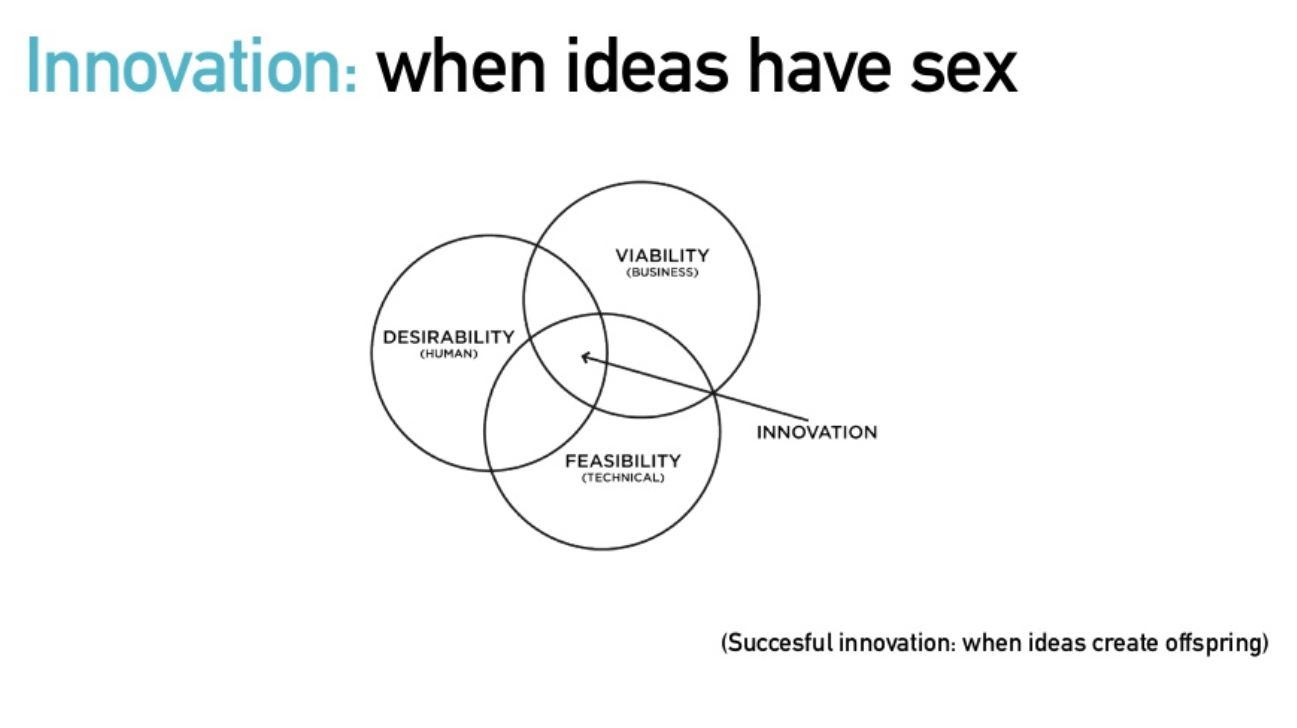 Innovation: when ideas have sex

VIABILITY
(BUSINESS)

DESIRABILITY
(HUMAN)

FEASIBILITY
(TECHNICAL)

INNOVATION

(Succesful innovation: when ideas create offspring)